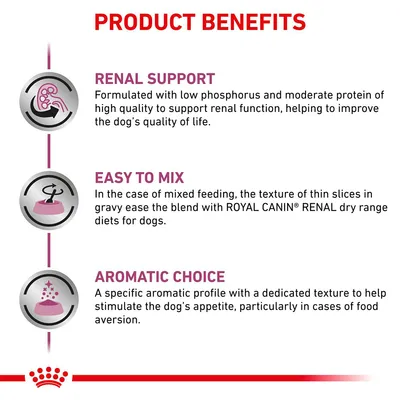 PRODUCT BENEFITS

RENAL SUPPORT
Formulated with low phosphorus and moderate protein of high quality to support renal function, helping to improve the dog's quality of life.

EASY TO MIX
In the case of mixed feeding, the texture of thin slices in gravy ease the blend with ROYAL CANIN® RENAL dry range diets for dogs.

AROMATIC CHOICE
A specific aromatic profile with a dedicated texture to help stimulate the dog's appetite, particularly in cases of food aversion.